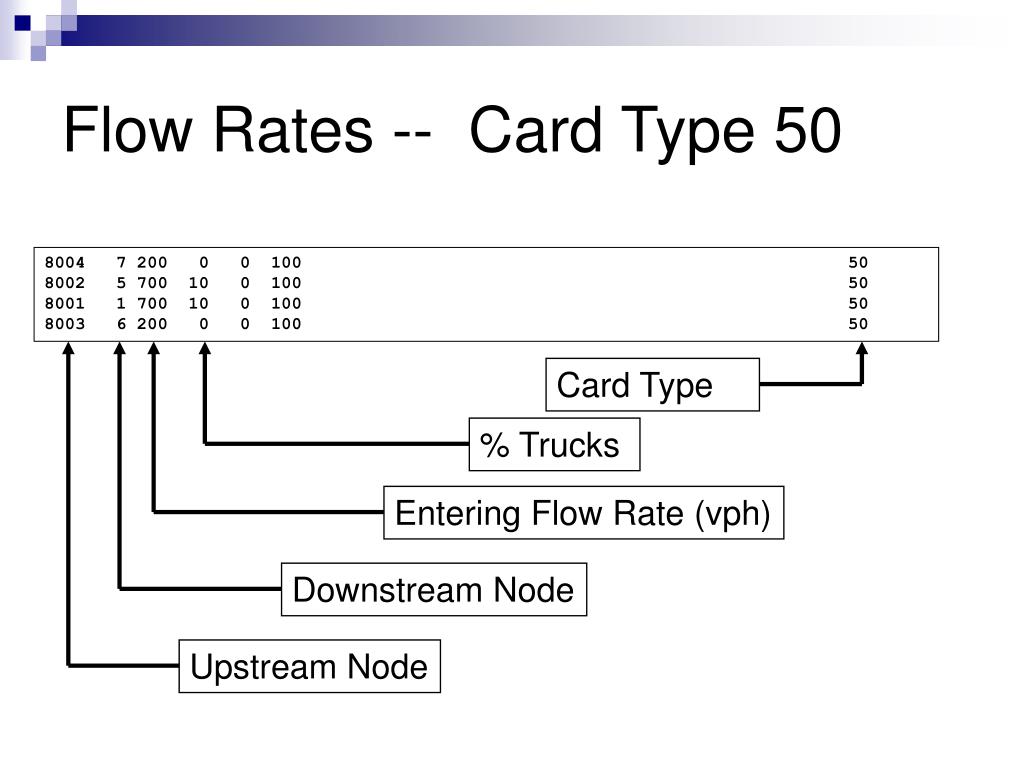 Flow Rates -- Card Type 50

8004 7 200 0 0 100 50
8002 5 700 10 0 100 50
8001 1 700 10 0 100 50
8003 6 200 0 0 100 50

Card Type

% Trucks

Entering Flow Rate (vph)

Downstream Node

Upstream Node